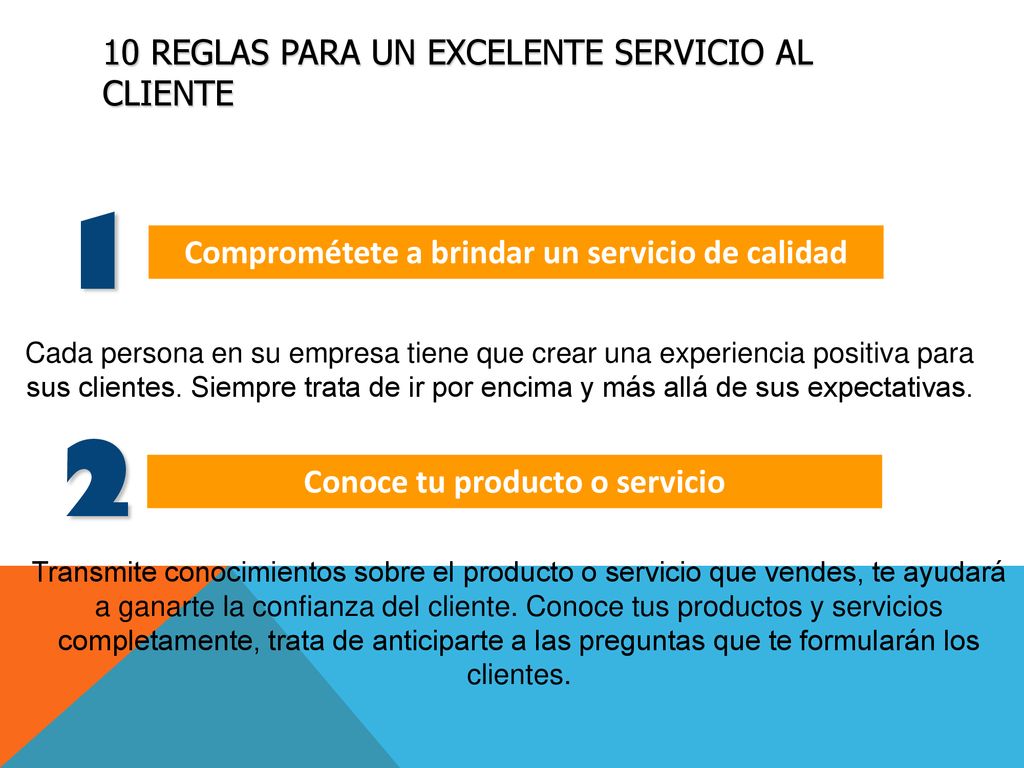 10 REGLAS PARA UN EXCELENTE SERVICIO AL CLIENTE

1

Comprométete a brindar un servicio de calidad

Cada persona en su empresa tiene que crear una experiencia positiva para sus clientes. Siempre trata de ir por encima y más allá de sus expectativas.

2

Conoce tu producto o servicio

Transmite conocimientos sobre el producto o servicio que vendes, te ayudará a ganarte la confianza del cliente. Conoce tus productos y servicios completamente, trata de anticiparte a las preguntas que te formularán los clientes.